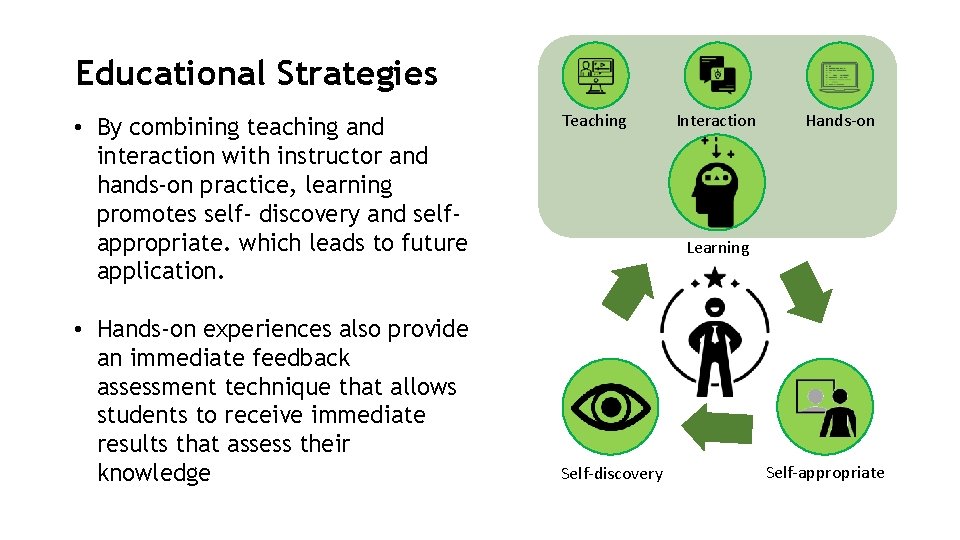 Educational Strategies

• By combining teaching and interaction with instructor and hands-on practice, learning promotes self- discovery and self-appropriate. which leads to future application.

• Hands-on experiences also provide an immediate feedback assessment technique that allows students to receive immediate results that assess their knowledge

Teaching

Interaction

Hands-on

Learning

Self-discovery

Self-appropriate